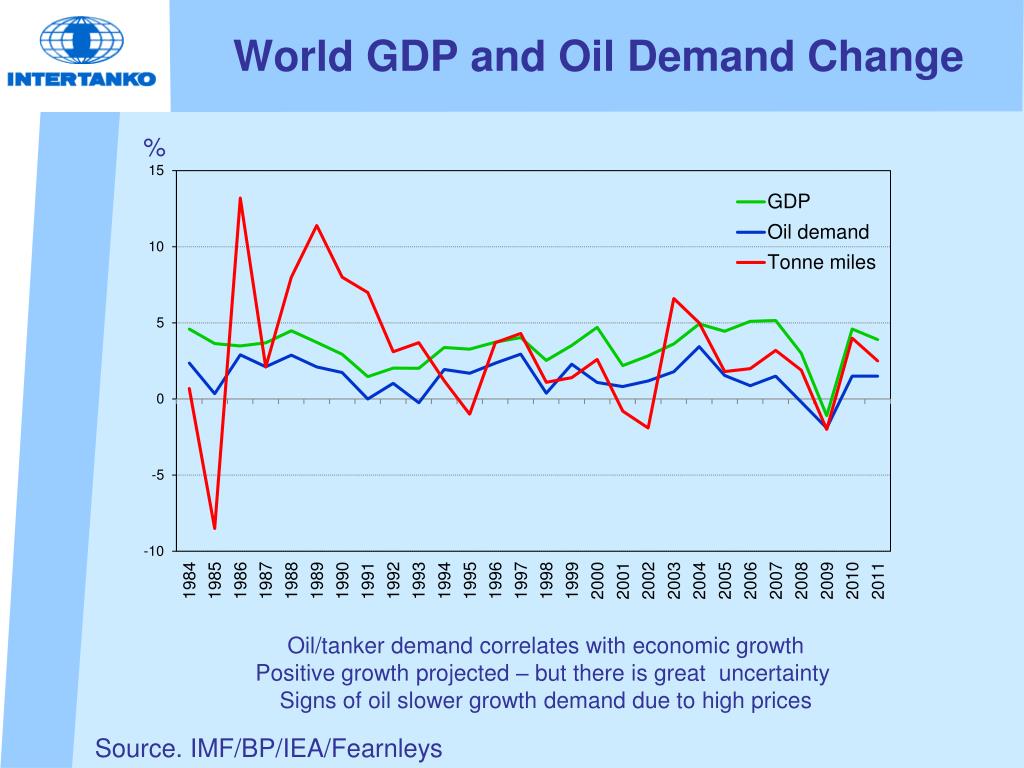 INTERTANKO

World GDP and Oil Demand Change

%

15
10
5
0
-5
-10

GDP
Oil demand
Tonne miles

1984 1985 1986 1987 1988 1989 1990 1991 1992 1993 1994 1995 1996 1997 1998 1999 2000 2001 2002 2003 2004 2005 2006 2007 2008 2009 2010 2011

Oil/tanker demand correlates with economic growth
Positive growth projected – but there is great uncertainty
Signs of oil slower growth demand due to high prices

Source. IMF/BP/IEA/Fearnleys